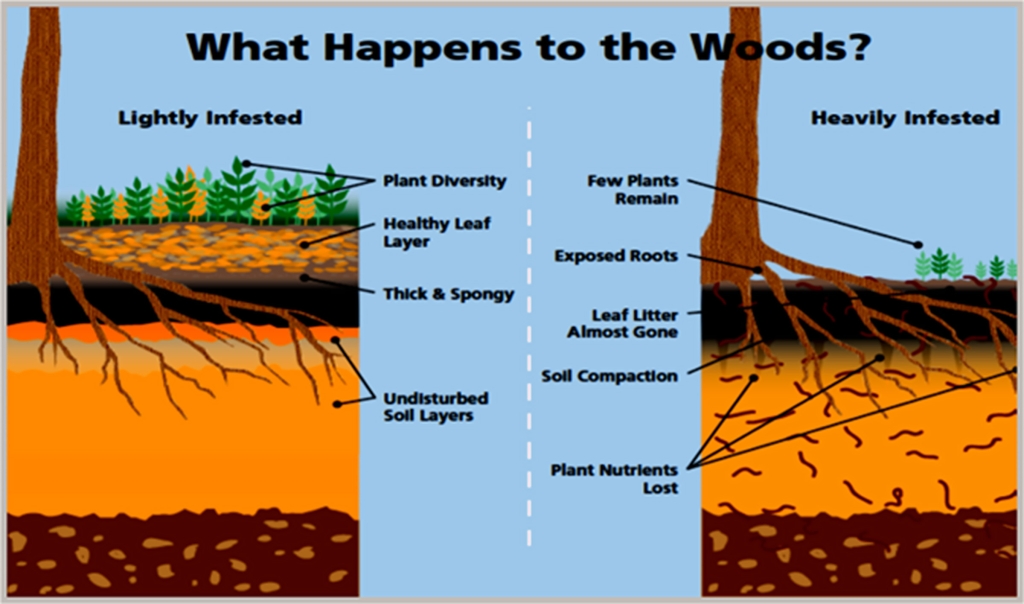 What Happens to the Woods?

Lightly Infested

Plant Diversity

Healthy Leaf Layer

Thick & Spongy

Undisturbed Soil Layers

Heavily Infested

Few Plants Remain

Exposed Roots

Leaf Litter Almost Gone

Soil Compaction

Plant Nutrients Lost